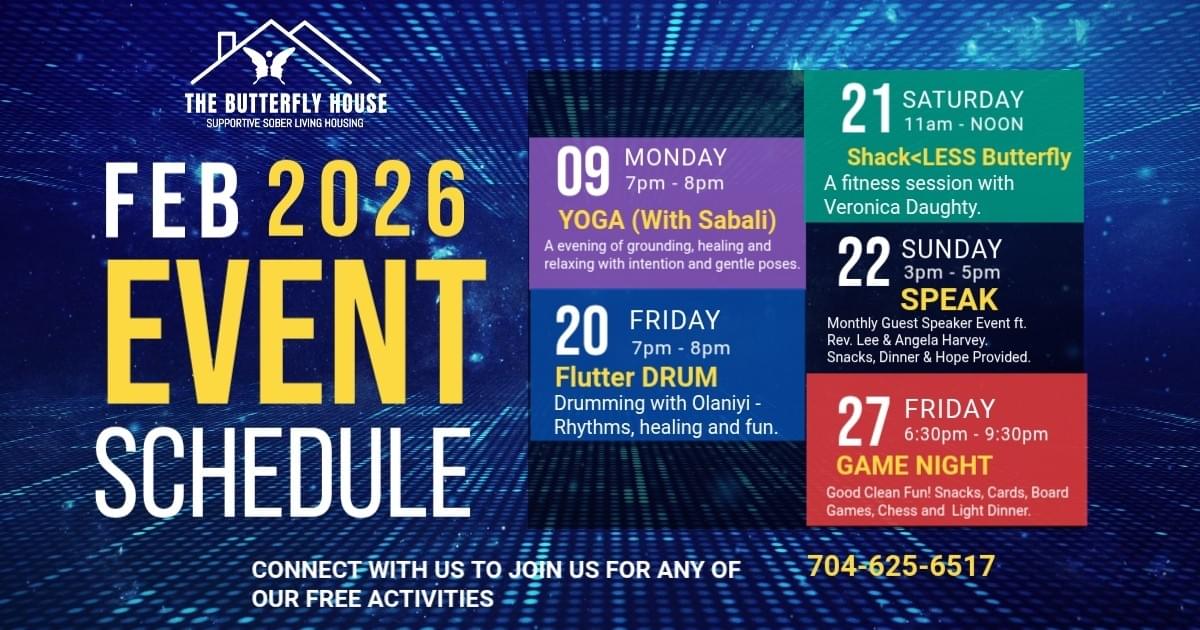 THE BUTTERFLY HOUSE
SUPPORTIVE SOBER LIVING HOUSING

FEB 2026
EVENT
SCHEDULE

09 MONDAY
7pm - 8pm
YOGA (With Sabali)
A evening of grounding, healing and relaxing with intention and gentle poses.

20 FRIDAY
7pm - 8pm
Flutter DRUM
Drumming with Olaniyi - Rhythms, healing and fun.

21 SATURDAY
11am - NOON
Shack<LESS Butterfly
A fitness session with Veronica Daughty.

22 SUNDAY
3pm - 5pm
SPEAK
Monthly Guest Speaker Event ft. Rev. Lee & Angela Harvey. Snacks, Dinner & Hope Provided.

27 FRIDAY
6:30pm - 9:30pm
GAME NIGHT
Good Clean Fun! Snacks, Cards, Board Games, Chess and Light Dinner.

CONNECT WITH US TO JOIN US FOR ANY OF OUR FREE ACTIVITIES

704-625-6517